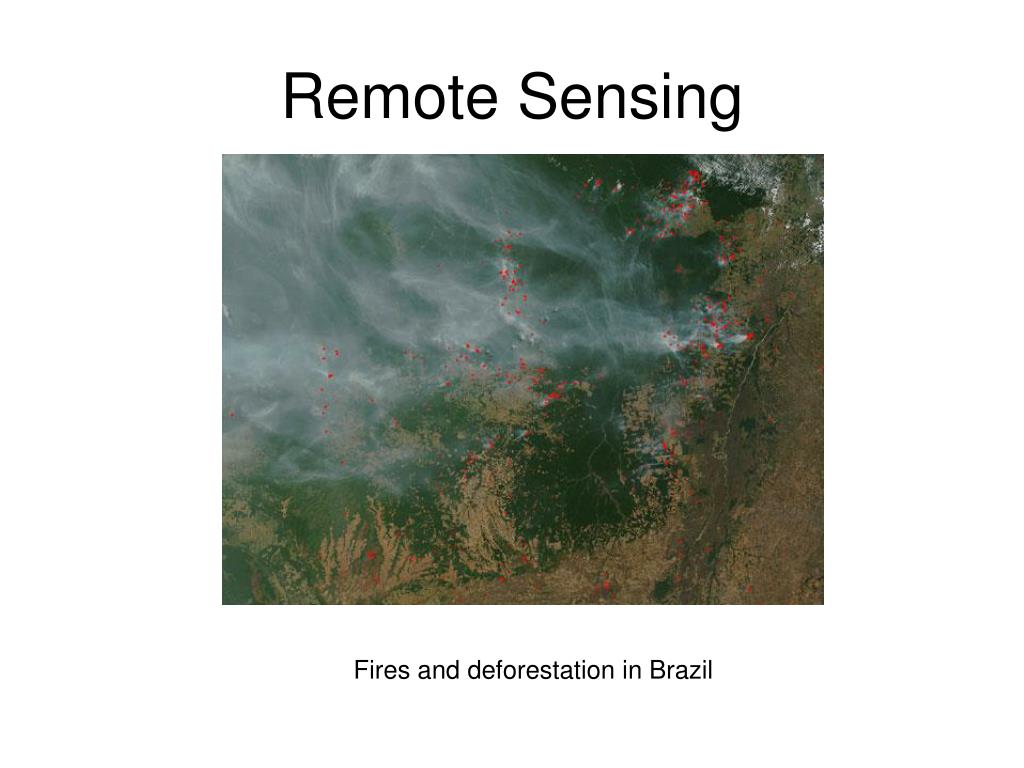 Remote Sensing

Fires and deforestation in Brazil